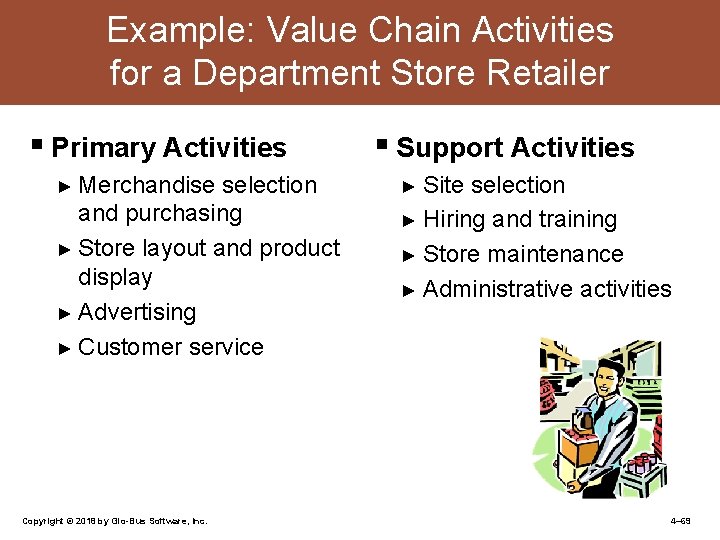 Example: Value Chain Activities for a Department Store Retailer

▪ Primary Activities

► Merchandise selection and purchasing

► Store layout and product display

► Advertising

► Customer service

▪ Support Activities

► Site selection

► Hiring and training

► Store maintenance

► Administrative activities

Copyright © 2018 by Glo-Bus Software, Inc.

4–69